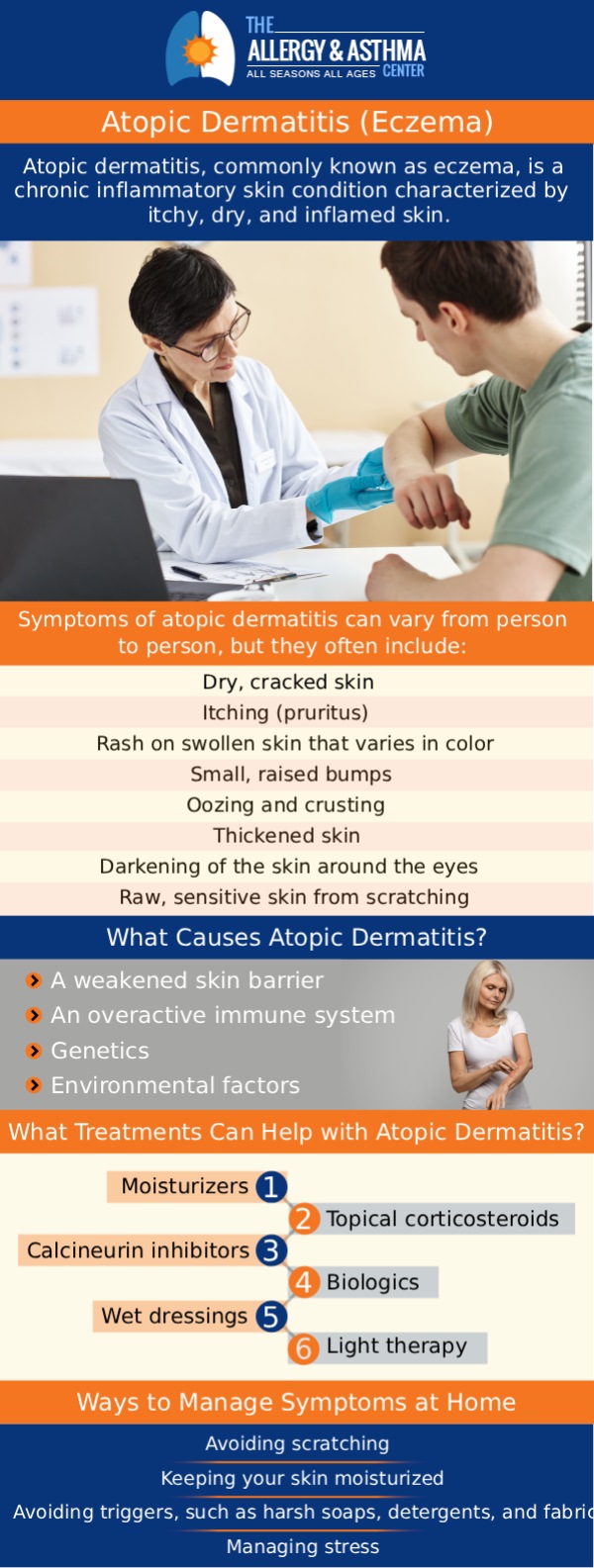 THE ALLERGY & ASTHMA CENTER
ALL SEASONS ALL AGES

Atopic Dermatitis (Eczema)

Atopic dermatitis, commonly known as eczema, is a chronic inflammatory skin condition characterized by itchy, dry, and inflamed skin.

Symptoms of atopic dermatitis can vary from person to person, but they often include:

Dry, cracked skin
Itching (pruritus)
Rash on swollen skin that varies in color
Small, raised bumps
Oozing and crusting
Thickened skin
Darkening of the skin around the eyes
Raw, sensitive skin from scratching

What Causes Atopic Dermatitis?

A weakened skin barrier
An overactive immune system
Genetics
Environmental factors

What Treatments Can Help with Atopic Dermatitis?

Moisturizers 1
2 Topical corticosteroids
Calcineurin inhibitors 3
4 Biologics
Wet dressings 5
6 Light therapy

Ways to Manage Symptoms at Home

Avoiding scratching
Keeping your skin moisturized
Avoiding triggers, such as harsh soaps, detergents, and fabric
Managing stress